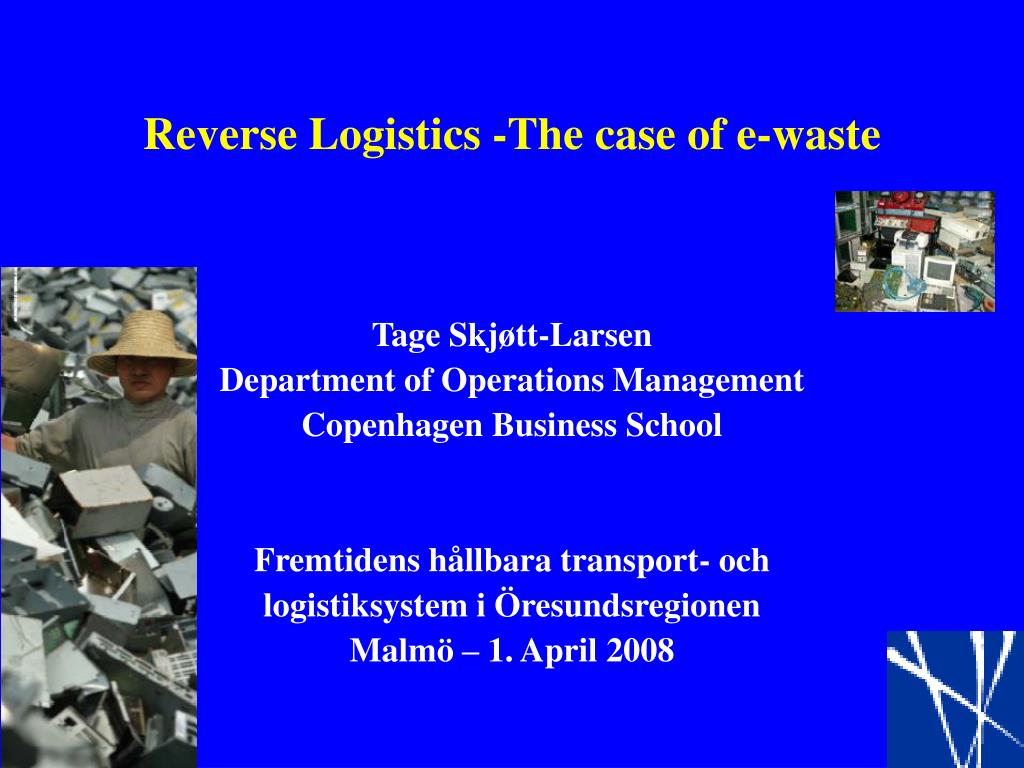 Reverse Logistics -The case of e-waste

Tage Skjøtt-Larsen
Department of Operations Management
Copenhagen Business School

Fremtidens hållbara transport- och logistiksystem i Öresundsregionen
Malmö – 1. April 2008